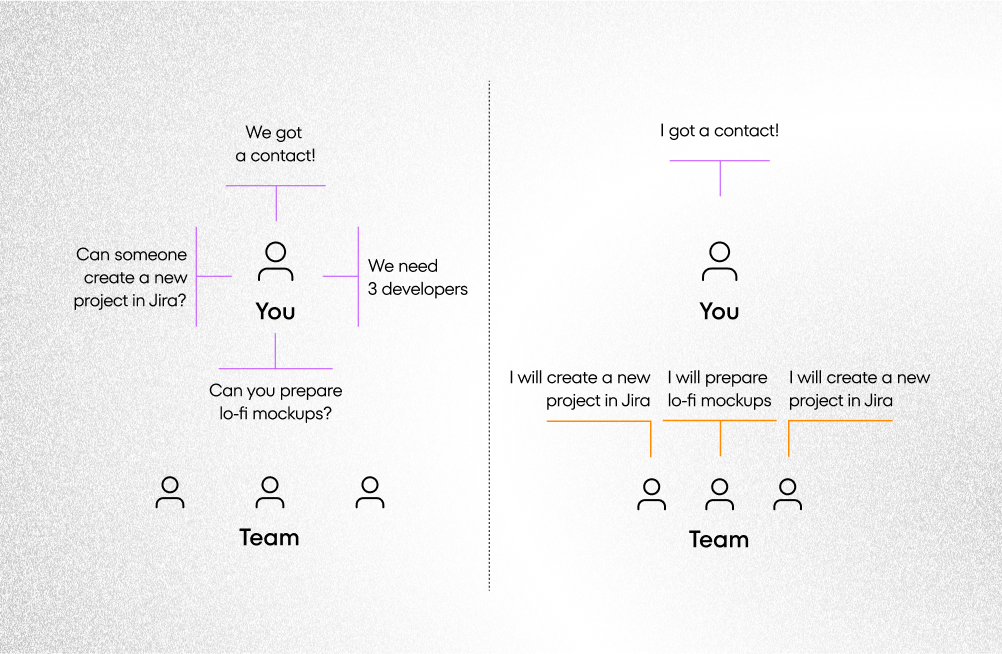 We got a contact!

Can someone create a new project in Jira?

You

We need 3 developers

Can you prepare lo-fi mockups?

Team

I got a contact!

You

I will create a new project in Jira

I will prepare lo-fi mockups

I will create a new project in Jira

Team